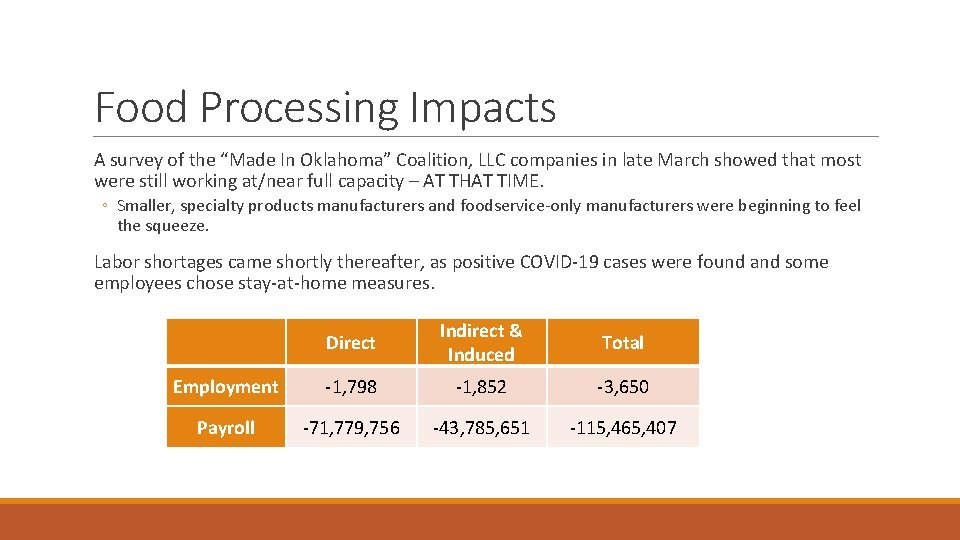 Food Processing Impacts

A survey of the “Made In Oklahoma” Coalition, LLC companies in late March showed that most were still working at/near full capacity – AT THAT TIME.

◦ Smaller, specialty products manufacturers and foodservice-only manufacturers were beginning to feel the squeeze.

Labor shortages came shortly thereafter, as positive COVID-19 cases were found and some employees chose stay-at-home measures.

| | Direct | Indirect & Induced | Total |
|---|---|---|---|
| Employment | -1,798 | -1,852 | -3,650 |
| Payroll | -71,779,756 | -43,785,651 | -115,465,407 |